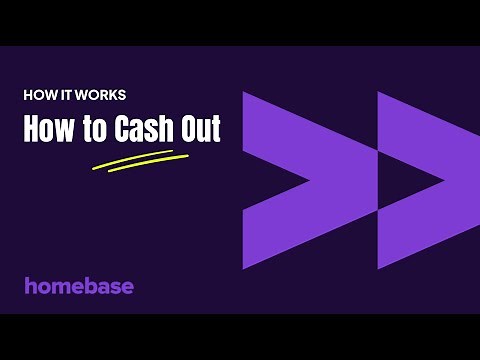 HOW IT WORKS

How to Cash Out

homebase